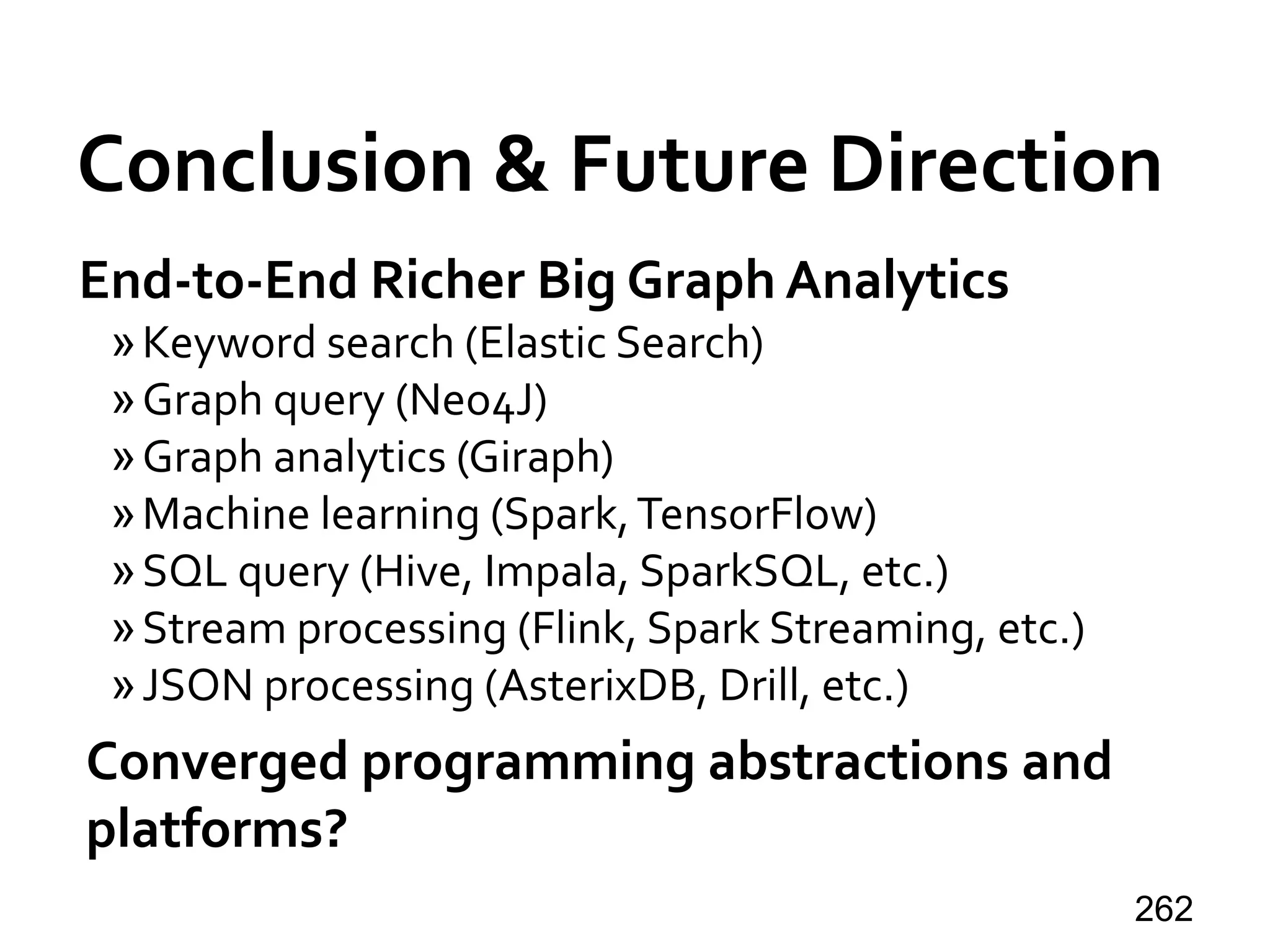 Conclusion & Future Direction

End-to-End Richer Big Graph Analytics

» Keyword search (Elastic Search)
» Graph query (Neo4J)
» Graph analytics (Giraph)
» Machine learning (Spark, TensorFlow)
» SQL query (Hive, Impala, SparkSQL, etc.)
» Stream processing (Flink, Spark Streaming, etc.)
» JSON processing (AsterixDB, Drill, etc.)

Converged programming abstractions and platforms?

262